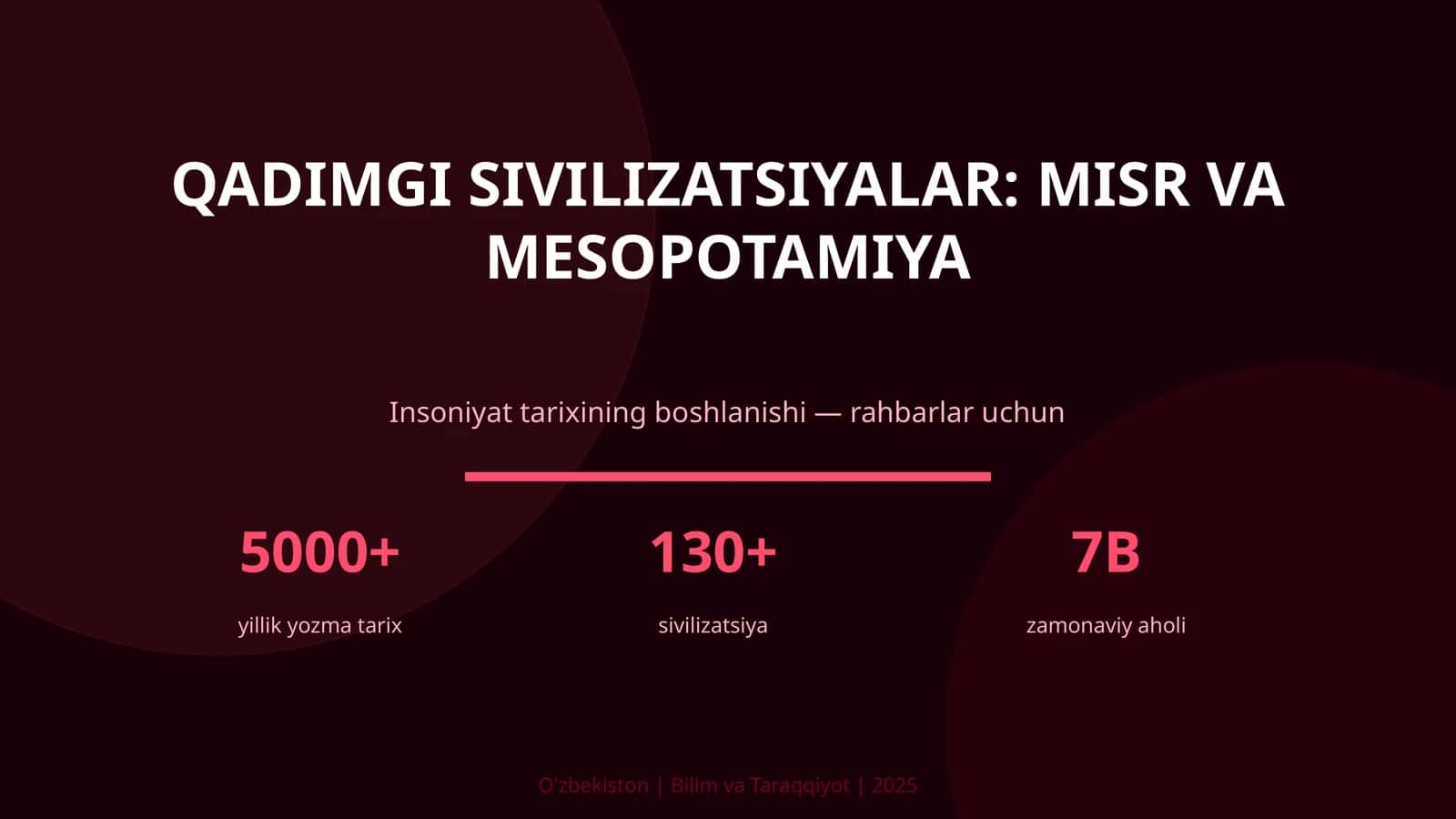 QADIMGI SIVILIZATSIYALAR: MISR VA MESOPOTAMIYA

Insoniyat tarixining boshlanishi — rahbarlar uchun

5000+
yillik yozma tarix

130+
sivilizatsiya

7B
zamonaviy aholi

O'zbekiston | Bilim va Taraqqiyot | 2025